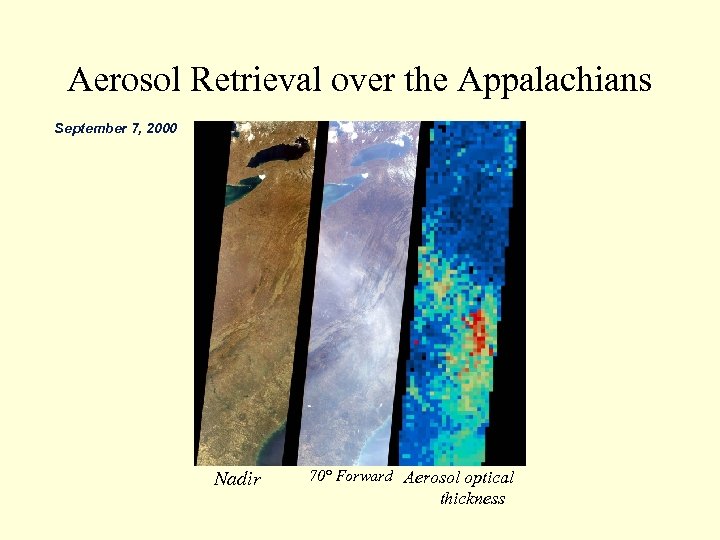 Aerosol Retrieval over the Appalachians

September 7, 2000

Nadir

70° Forward

Aerosol optical thickness